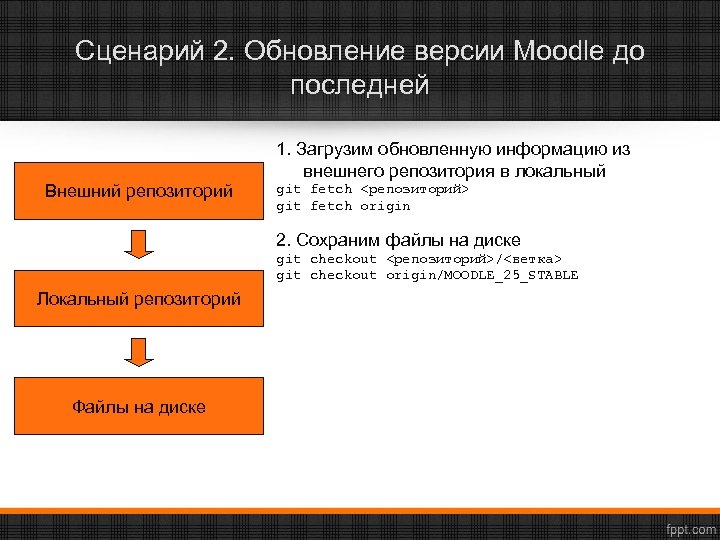 Сценарий 2. Обновление версии Moodle до последней

Внешний репозиторий

Локальный репозиторий

Файлы на диске

1. Загрузим обновленную информацию из внешнего репозитория в локальный
git fetch <репозиторий>
git fetch origin

2. Сохраним файлы на диске
git checkout <репозиторий>/<ветка>
git checkout origin/MOODLE_25_STABLE

fppt.com